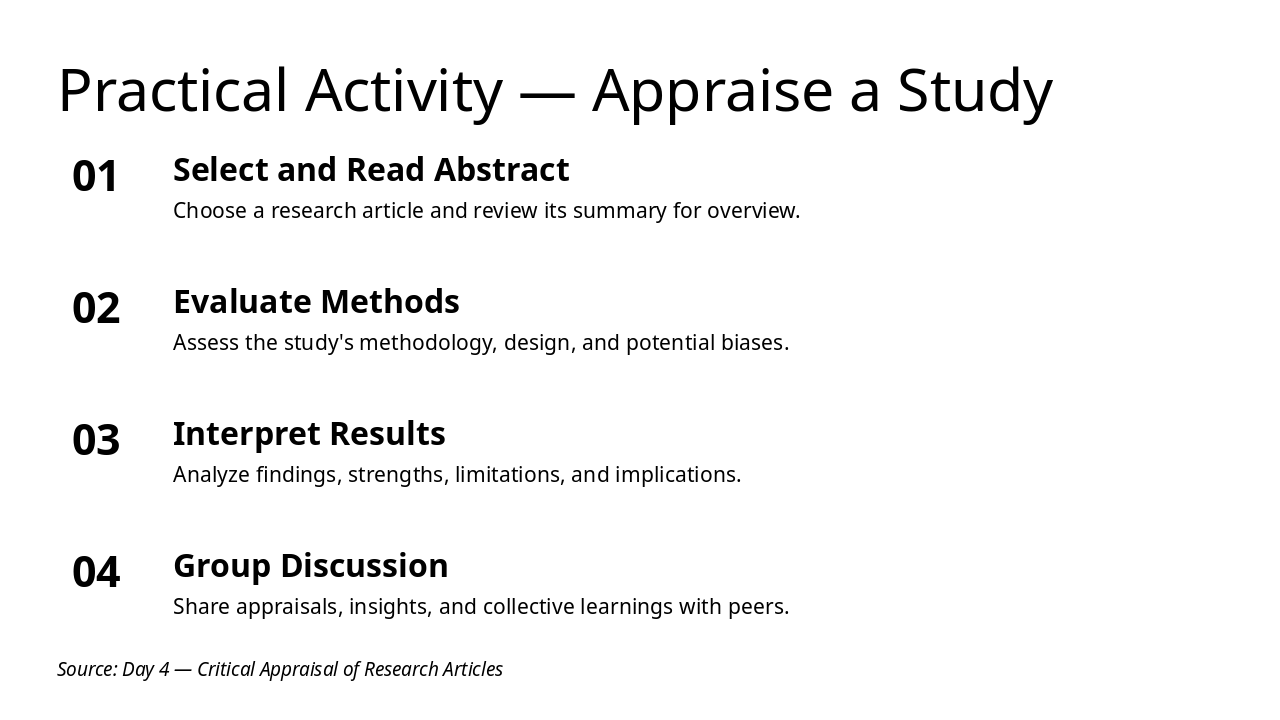 Practical Activity — Appraise a Study

01 Select and Read Abstract
Choose a research article and review its summary for overview.

02 Evaluate Methods
Assess the study's methodology, design, and potential biases.

03 Interpret Results
Analyze findings, strengths, limitations, and implications.

04 Group Discussion
Share appraisals, insights, and collective learnings with peers.

Source: Day 4 — Critical Appraisal of Research Articles